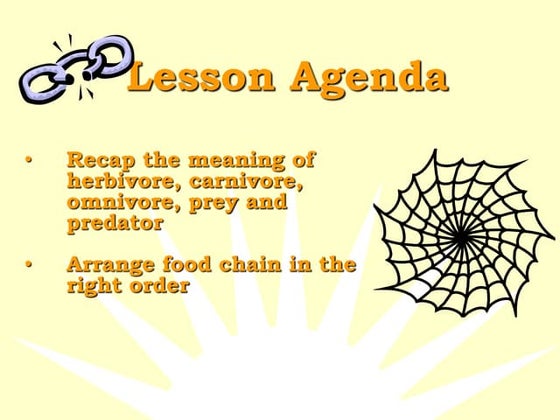 Lesson Agenda

• Recap the meaning of herbivore, carnivore, omnivore, prey and predator

• Arrange food chain in the right order